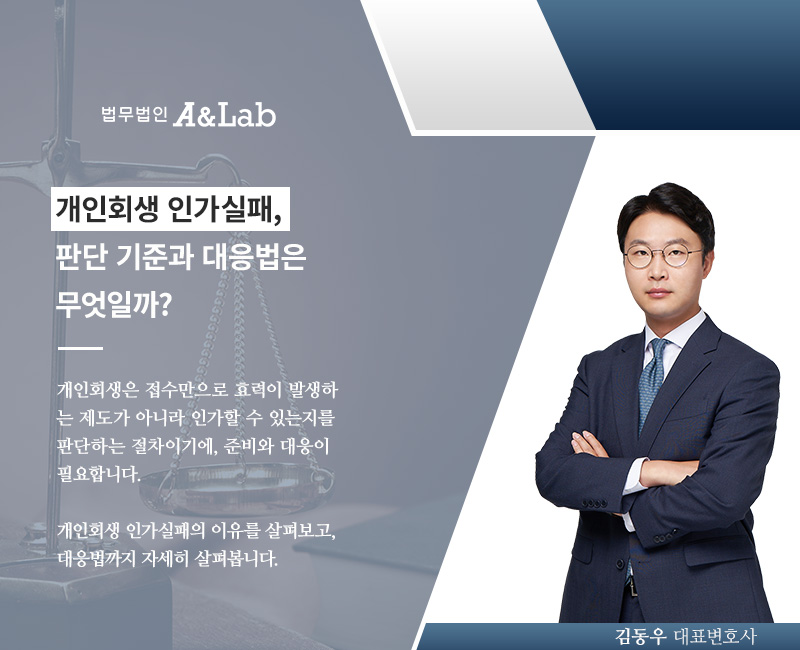 법무법인 A&Lab

개인회생 인가실패, 판단 기준과 대응법은 무엇일까?

개인회생은 접수만으로 효력이 발생하는 제도가 아니라 인가할 수 있는지를 판단하는 절차이기에, 준비와 대응이 필요합니다.

개인회생 인가실패의 이유를 살펴보고, 대응법까지 자세히 살펴봅니다.

김동우 대표변호사